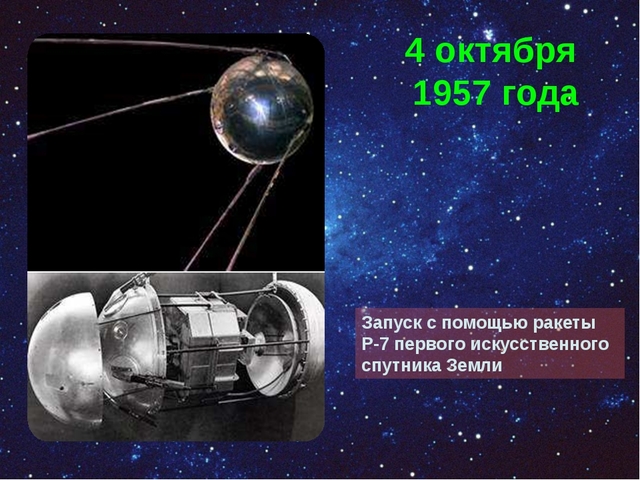 4 октября
1957 года

Запуск с помощью ракеты Р-7 первого искусственного спутника Земли